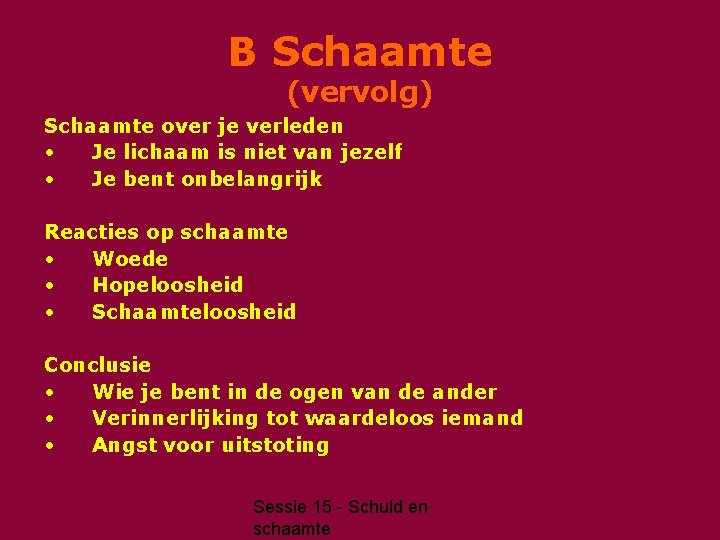 B Schaamte
(vervolg)

Schaamte over je verleden
• Je lichaam is niet van jezelf
• Je bent onbelangrijk

Reacties op schaamte
• Woede
• Hopeloosheid
• Schaamteloosheid

Conclusie
• Wie je bent in de ogen van de ander
• Verinnerlijking tot waardeloos iemand
• Angst voor uitstoting

Sessie 15 - Schuld en schaamte